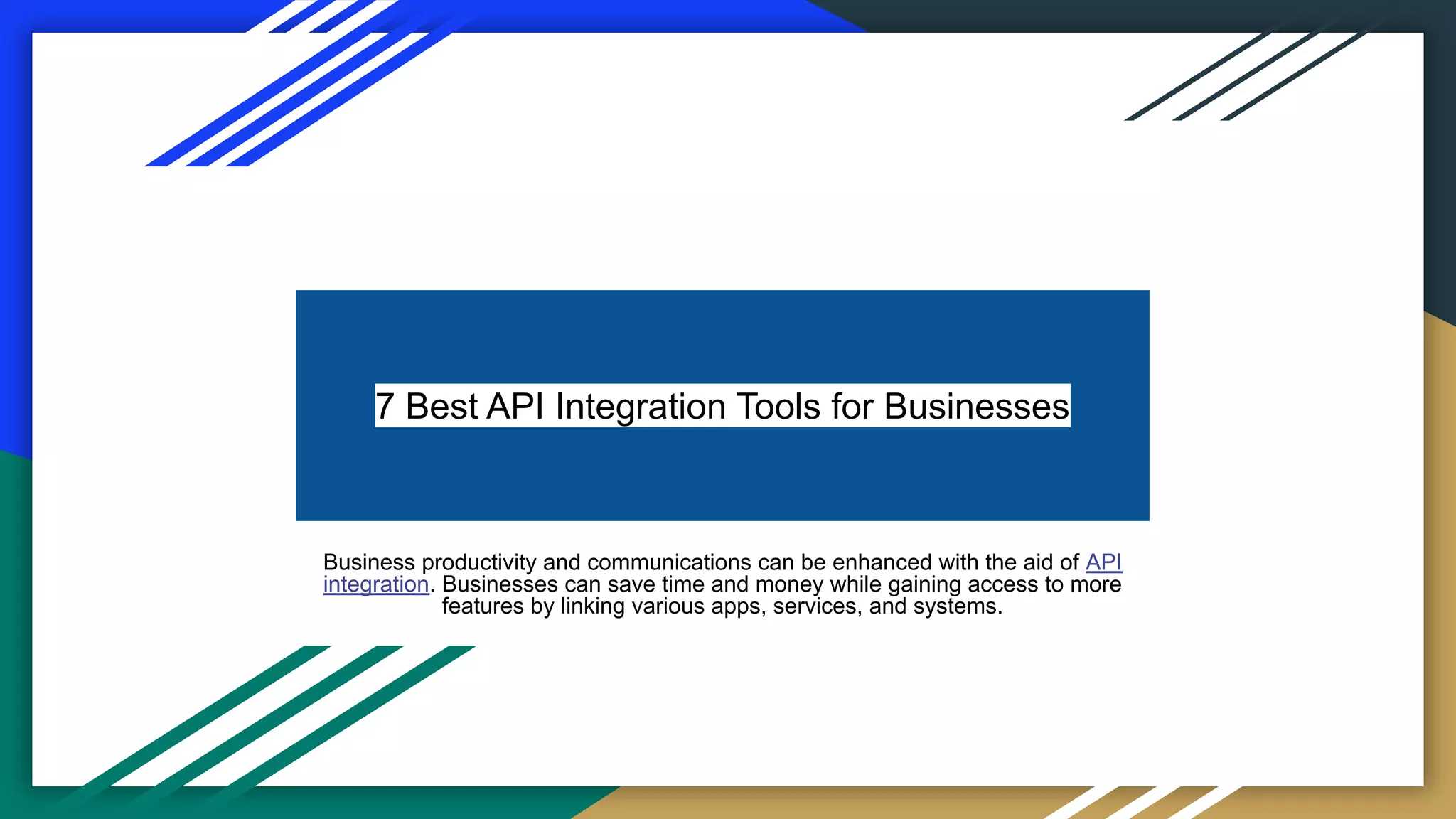 7 Best API Integration Tools for Businesses

Business productivity and communications can be enhanced with the aid of API integration. Businesses can save time and money while gaining access to more features by linking various apps, services, and systems.